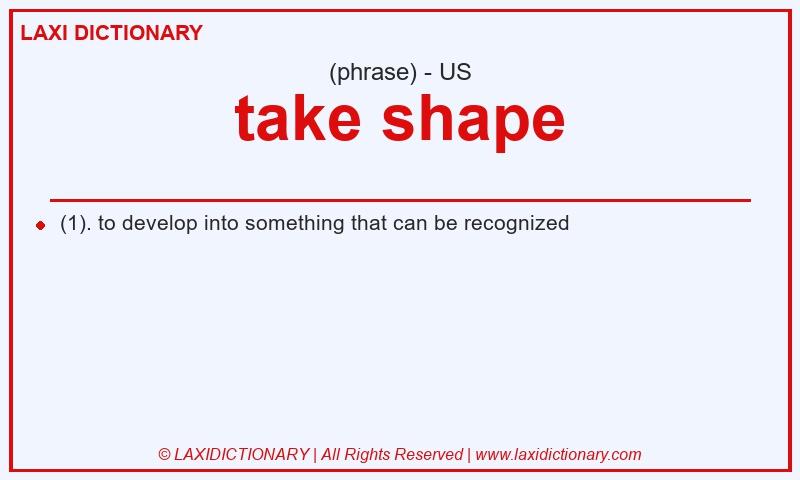 LAXI DICTIONARY

(phrase) - US

take shape

(1). to develop into something that can be recognized

© LAXIDICTIONARY | All Rights Reserved | www.laxidictionary.com